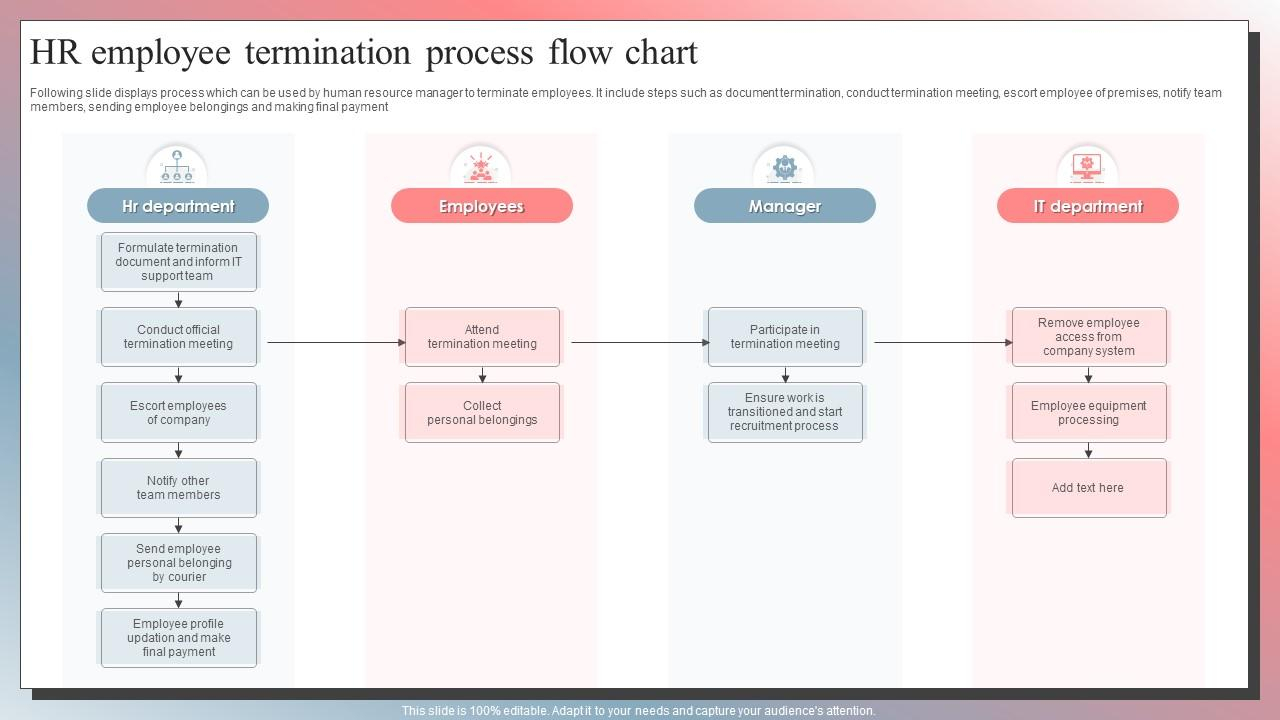 HR employee termination process flow chart

Following slide displays process which can be used by human resource manager to terminate employees. It include steps such as document termination, conduct termination meeting, escort employee of premises, notify team members, sending employee belongings and making final payment

Hr department

Formulate termination document and inform IT support team

Conduct official termination meeting

Escort employees of company

Notify other team members

Send employee personal belonging by courier

Employee profile updation and make final payment

Employees

Attend termination meeting

Collect personal belongings

Manager

Participate in termination meeting

Ensure work is transitioned and start recruitment process

IT department

Remove employee access from company system

Employee equipment processing

Add text here

This slide is 100% editable. Adapt it to your needs and capture your audience's attention.